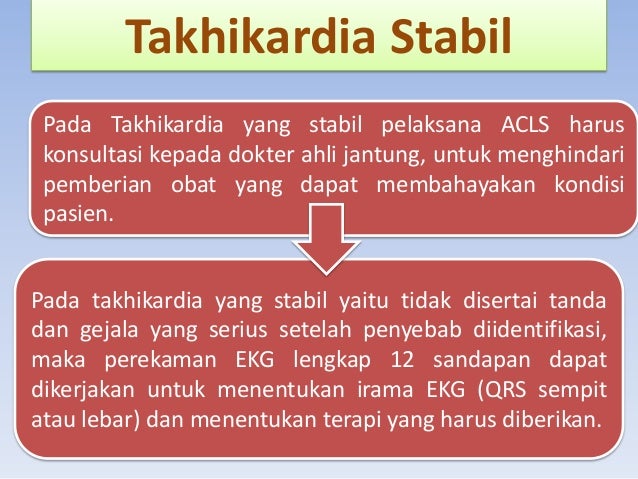 Takhikardia Stabil

Pada Takhikardia yang stabil pelaksana ACLS harus konsultasi kepada dokter ahli jantung, untuk menghindari pemberian obat yang dapat membahayakan kondisi pasien.

Pada takhikardia yang stabil yaitu tidak disertai tanda dan gejala yang serius setelah penyebab diidentifikasi, maka perekaman EKG lengkap 12 sandapan dapat dikerjakan untuk menentukan irama EKG (QRS sempit atau lebar) dan menentukan terapi yang harus diberikan.